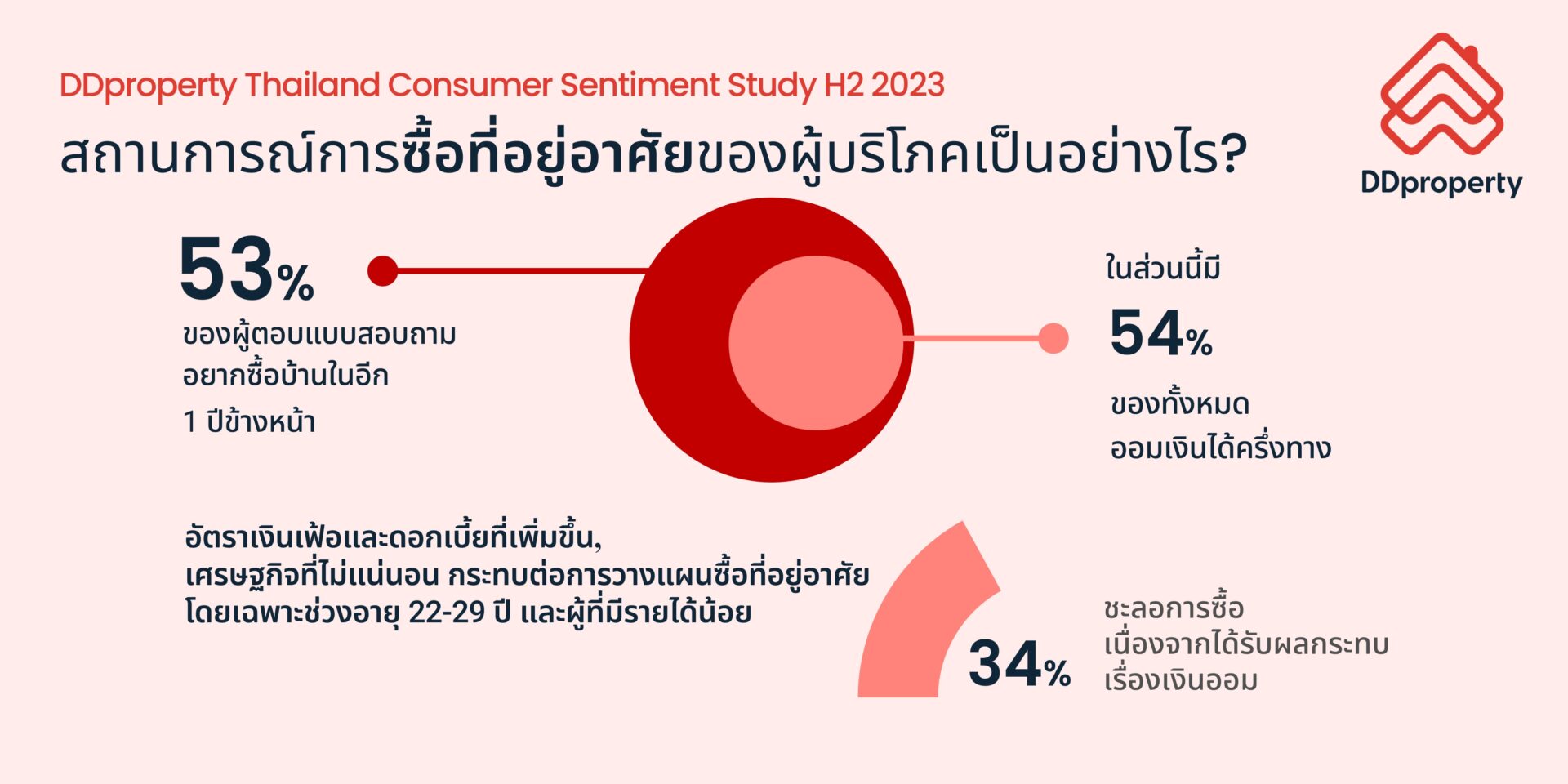 DDproperty Thailand Consumer Sentiment Study H2 2023

สถานการณ์การซื้อที่อยู่อาศัยของผู้บริโภคเป็นอย่างไร?

DDproperty

53%

ของผู้ตอบแบบสอบถาม อยากซื้อบ้านในอีก 1 ปีข้างหน้า

ในส่วนนี้มี

54%

ของทั้งหมด ออมเงินได้ครึ่งทาง

อัตราเงินเฟ้อและดอกเบี้ยที่เพิ่มขึ้น, เศรษฐกิจที่ไม่แน่นอน กระทบต่อการวางแผนซื้อที่อยู่อาศัย โดยเฉพาะช่วงอายุ 22-29 ปี และผู้ที่มีรายได้น้อย

34%

ชะลอการซื้อ เนื่องจากได้รับผลกระทบ เรื่องเงินออม